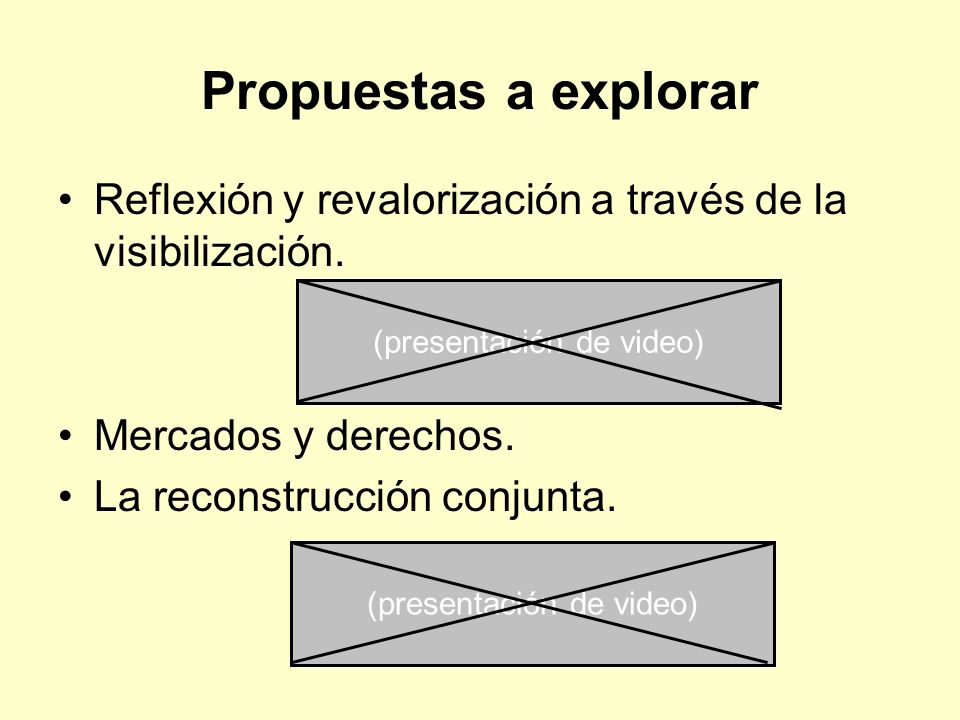 Propuestas a explorar

• Reflexión y revalorización a través de la visibilización.

(presentación de video)

• Mercados y derechos.
• La reconstrucción conjunta.

(presentación de video)